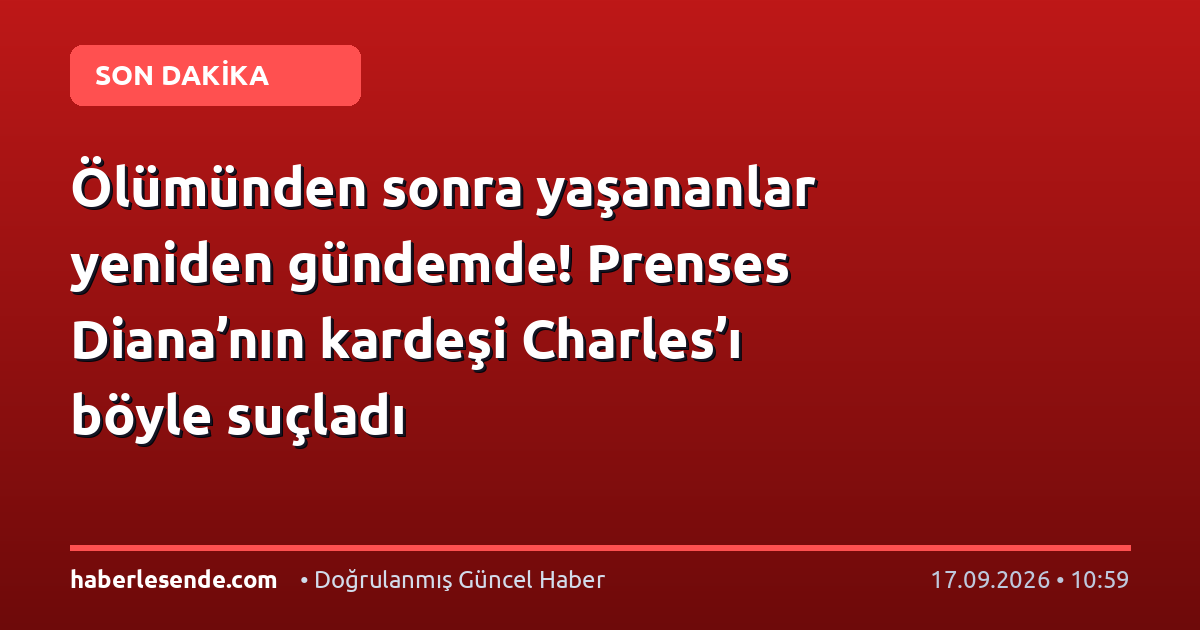 SON DAKİKA

Ölümünden sonra yaşananlar yeniden gündemde! Prenses Diana'nın kardeşi Charles'ı böyle suçladı

haberlesende.com • Doğrulanmış Güncel Haber 17.09.2026 • 10:59